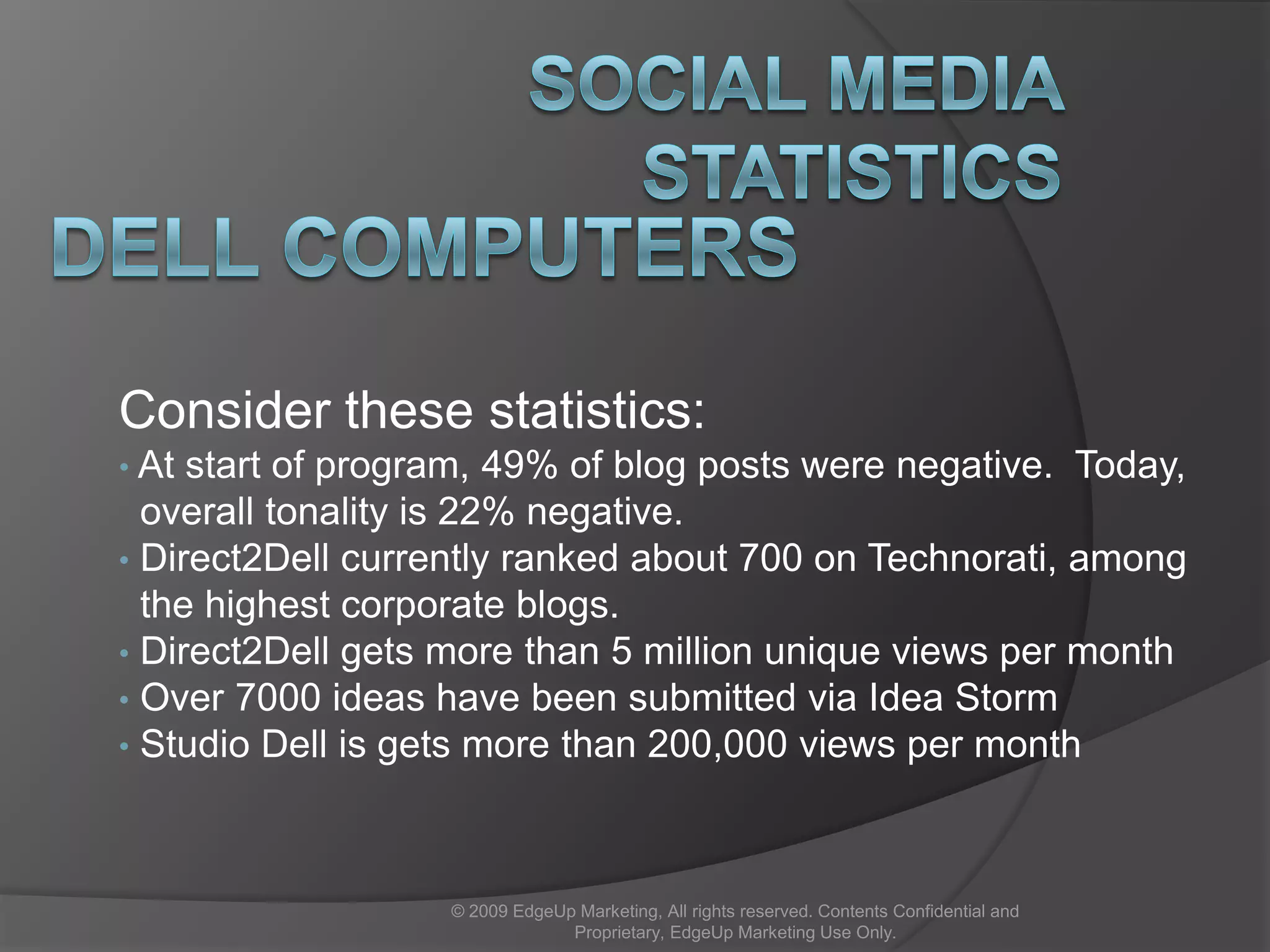 SOCIAL MEDIA STATISTICS
DELL COMPUTERS

Consider these statistics:
• At start of program, 49% of blog posts were negative. Today, overall tonality is 22% negative.
• Direct2Dell currently ranked about 700 on Technorati, among the highest corporate blogs.
• Direct2Dell gets more than 5 million unique views per month
• Over 7000 ideas have been submitted via Idea Storm
• Studio Dell is gets more than 200,000 views per month

© 2009 EdgeUp Marketing, All rights reserved. Contents Confidential and Proprietary, EdgeUp Marketing Use Only.